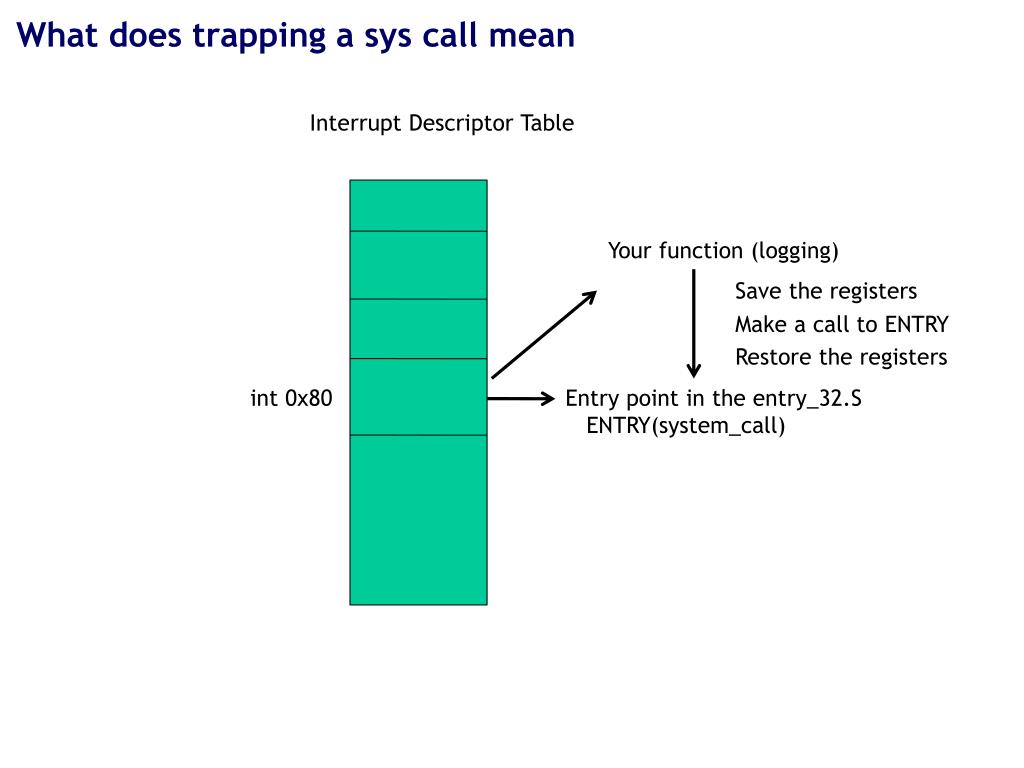 What does trapping a sys call mean

Interrupt Descriptor Table

Your function (logging)

Save the registers
Make a call to ENTRY
Restore the registers

int 0x80

Entry point in the entry_32.S
ENTRY(system_call)